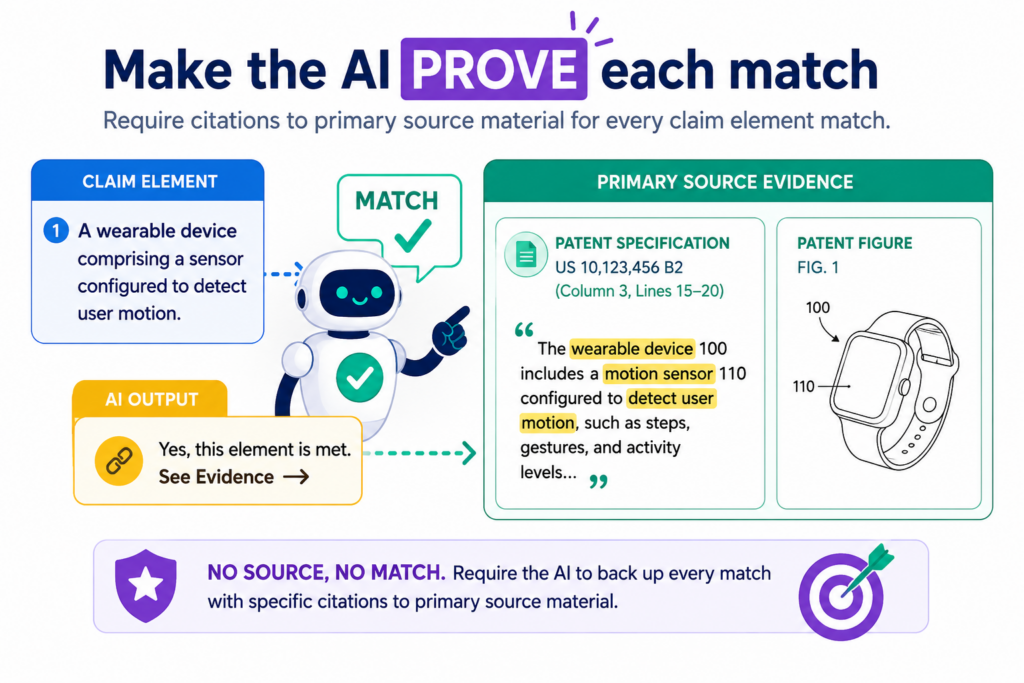 Make the AI PROVE each match

Require citations to primary source material for every claim element match.

CLAIM ELEMENT

1 A wearable device comprising a sensor configured to detect user motion.

MATCH

AI OUTPUT

Yes, this element is met.
See Evidence →

PRIMARY SOURCE EVIDENCE

PATENT SPECIFICATION
US 10,123,456 B2
(Column 3, Lines 15–20)

“ The wearable device 100 includes a motion sensor 110 configured to detect user motion, such as steps, gestures, and activity levels... ”

PATENT FIGURE
FIG. 1

100

110

NO SOURCE, NO MATCH. Require the AI to back up every match with specific citations to primary source material.